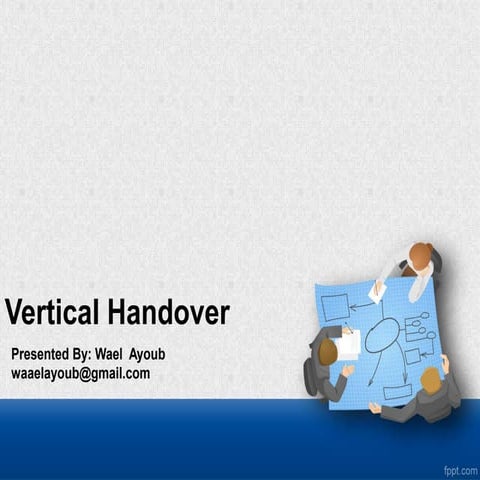 Vertical Handover

Presented By: Wael Ayoub
waaelayoub@gmail.com

fppt.com